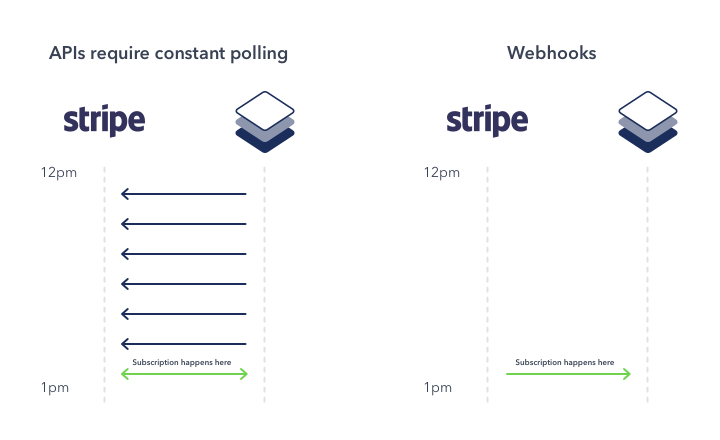 APIs require constant polling

stripe

12pm

Subscription happens here

1pm

Webhooks

stripe

12pm

Subscription happens here

1pm